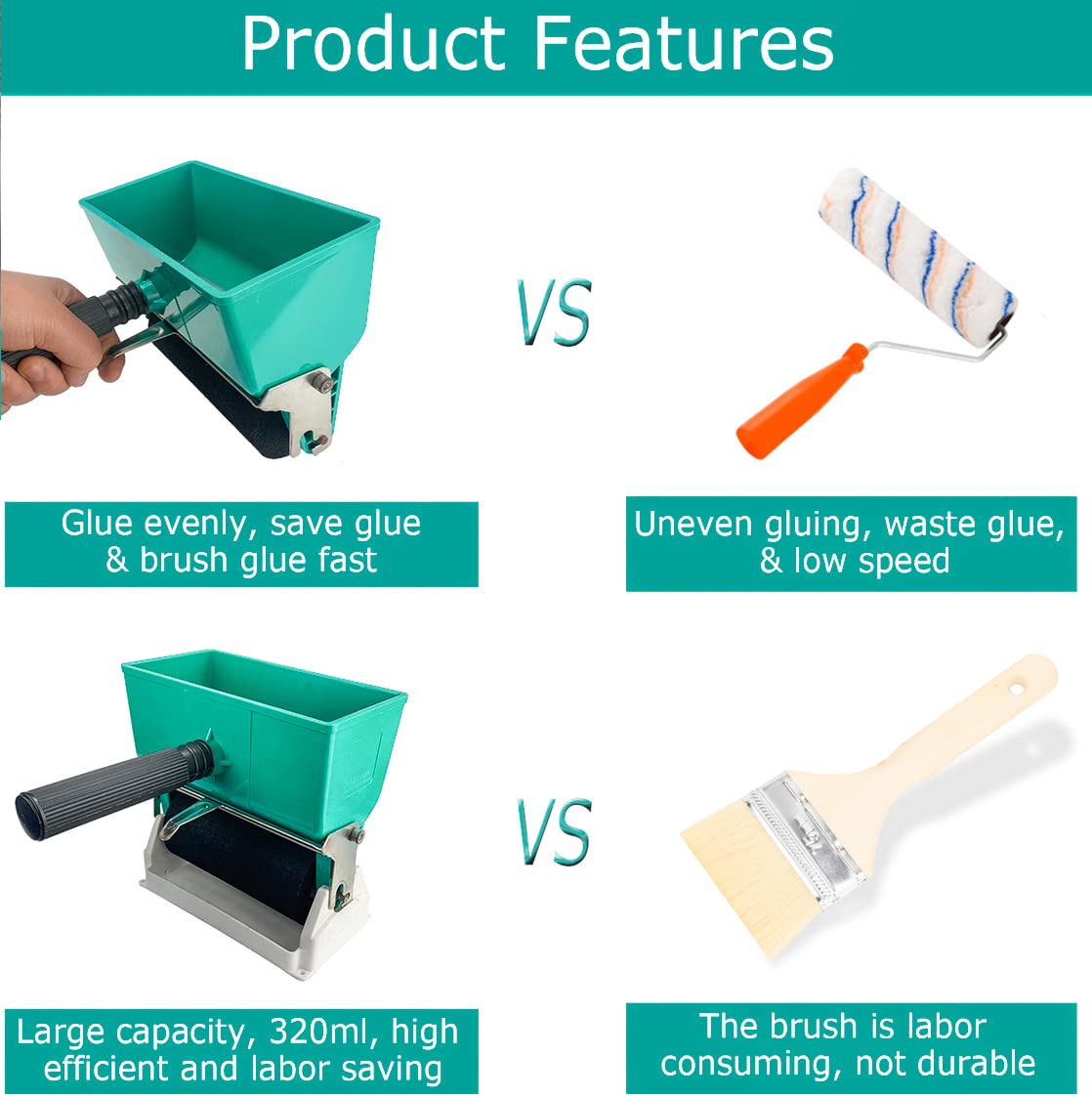 Product Features

VS

Glue evenly, save glue & brush glue fast

Uneven gluing, waste glue, & low speed

VS

Large capacity, 320ml, high efficient and labor saving

The brush is labor consuming, not durable